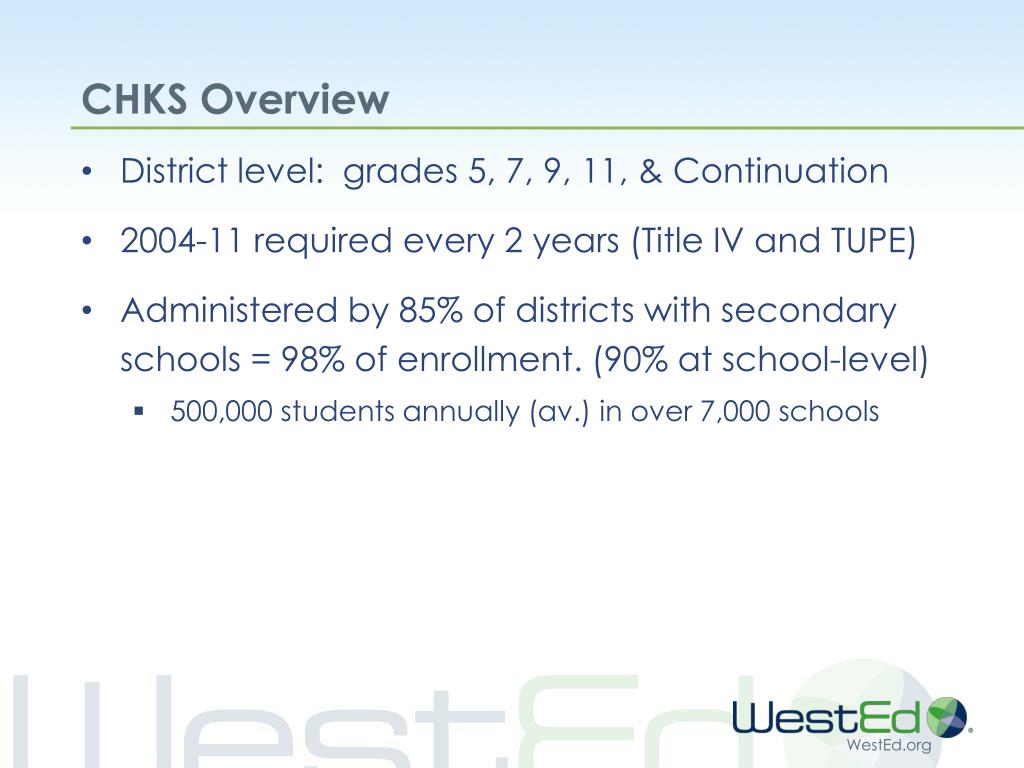 CHKS Overview

• District level: grades 5, 7, 9, 11, & Continuation

• 2004-11 required every 2 years (Title IV and TUPE)

• Administered by 85% of districts with secondary schools = 98% of enrollment. (90% at school-level)

▪ 500,000 students annually (av.) in over 7,000 schools

WestEd

WestEd

WestEd.org